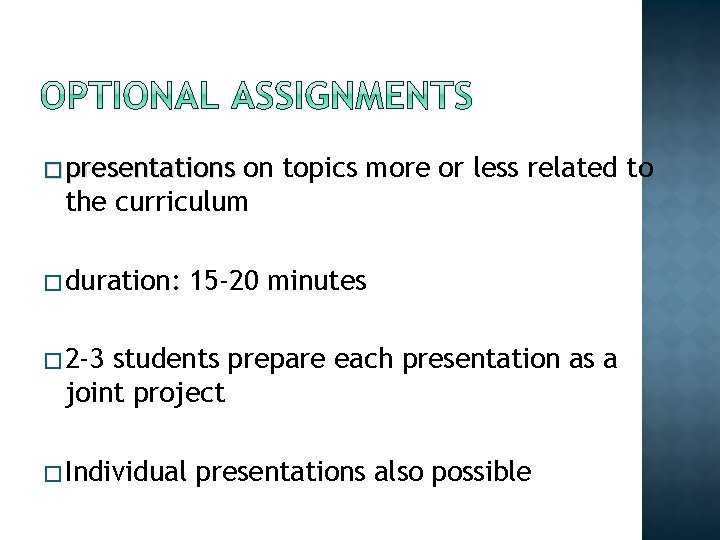 OPTIONAL ASSIGNMENTS

□ presentations on topics more or less related to the curriculum

□ duration: 15-20 minutes

□ 2-3 students prepare each presentation as a joint project

□ Individual presentations also possible